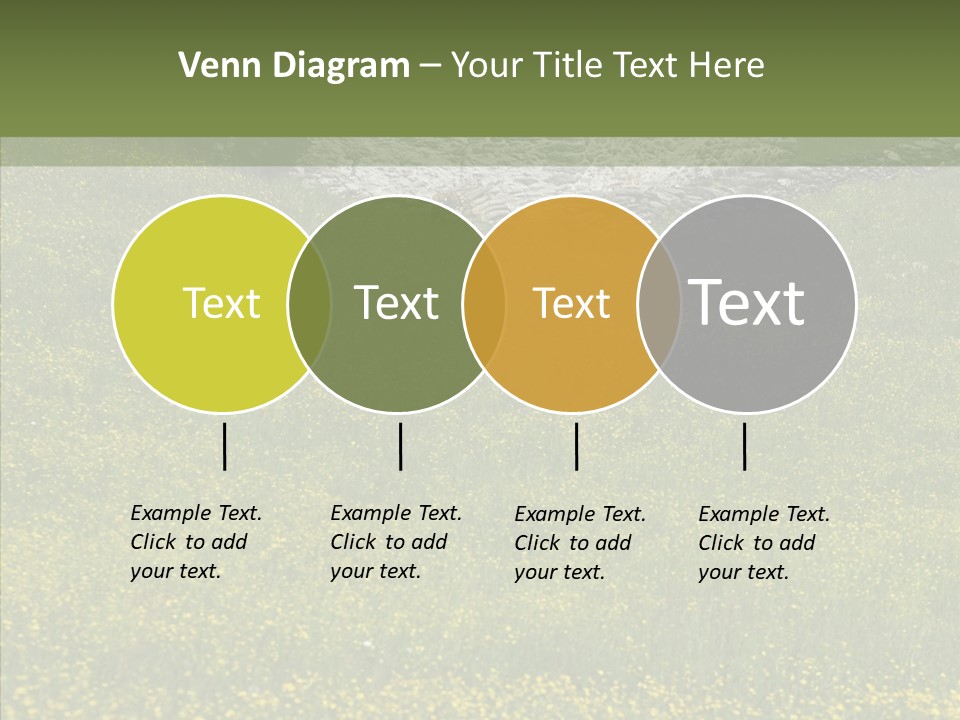 Venn Diagram – Your Title Text Here

Text

Text

Text

Text

Example Text. Click to add your text.

Example Text. Click to add your text.

Example Text. Click to add your text.

Example Text. Click to add your text.